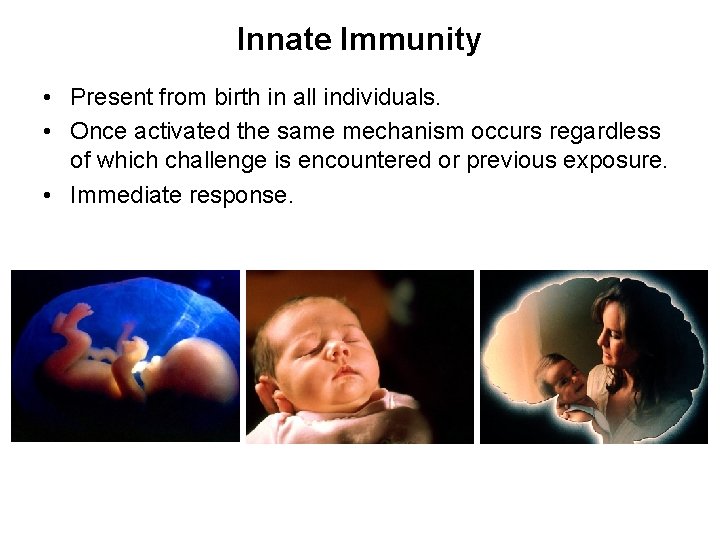 Innate Immunity

• Present from birth in all individuals.
• Once activated the same mechanism occurs regardless of which challenge is encountered or previous exposure.
• Immediate response.